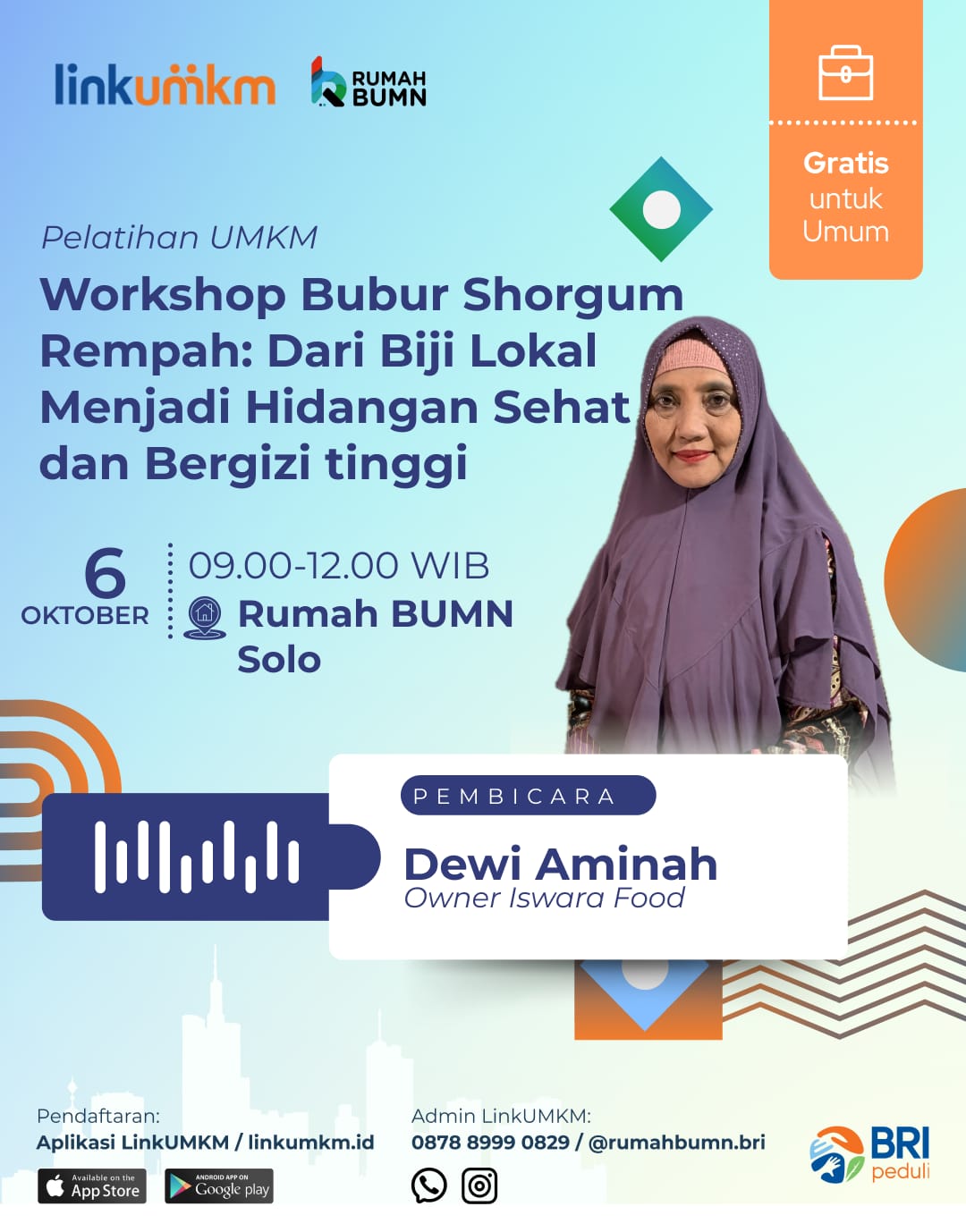 linkumkm RUMAH BUMN

Gratis untuk Umum

Pelatihan UMKM

Workshop Bubur Shorgum Rempah: Dari Biji Lokal Menjadi Hidangan Sehat dan Bergizi tinggi

6 OKTOBER

09.00-12.00 WIB

Rumah BUMN Solo

PEMBICARA

Dewi Aminah
Owner Iswara Food

Pendaftaran:
Aplikasi LinkUMKM / linkumkm.id

Available on the App Store

ANDROID APP ON Google play

Admin LinkUMKM:
0878 8999 0829 / @rumahbumn.bri

BRI peduli